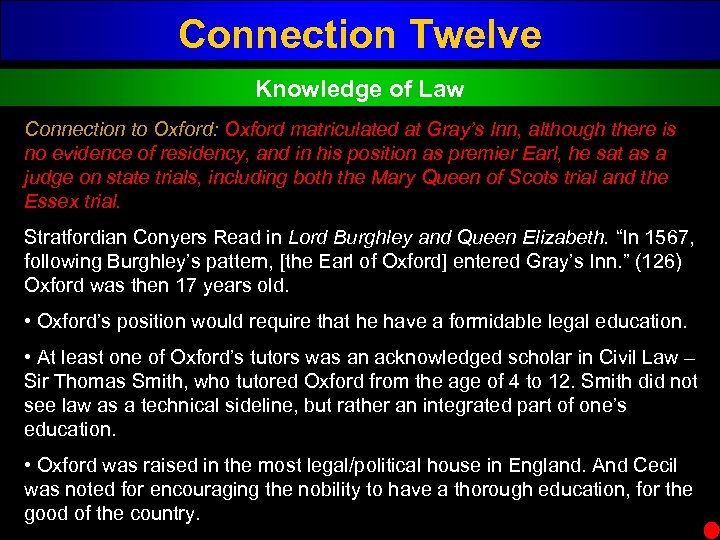 Connection Twelve

Knowledge of Law

Connection to Oxford: Oxford matriculated at Gray's Inn, although there is no evidence of residency, and in his position as premier Earl, he sat as a judge on state trials, including both the Mary Queen of Scots trial and the Essex trial.

Stratfordian Conyers Read in Lord Burghley and Queen Elizabeth. "In 1567, following Burghley's pattern, [the Earl of Oxford] entered Gray's Inn." (126) Oxford was then 17 years old.

• Oxford's position would require that he have a formidable legal education.

• At least one of Oxford's tutors was an acknowledged scholar in Civil Law – Sir Thomas Smith, who tutored Oxford from the age of 4 to 12. Smith did not see law as a technical sideline, but rather an integrated part of one's education.

• Oxford was raised in the most legal/political house in England. And Cecil was noted for encouraging the nobility to have a thorough education, for the good of the country.